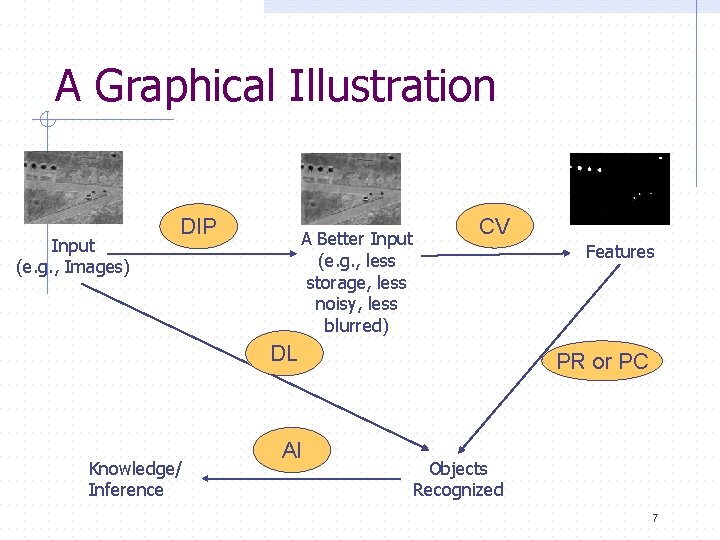 A Graphical Illustration

Input
(e.g., Images)

DIP

A Better Input
(e.g., less
storage, less
noisy, less
blurred)

CV

Features

DL

PR or PC

AI

Knowledge/
Inference

Objects
Recognized

7